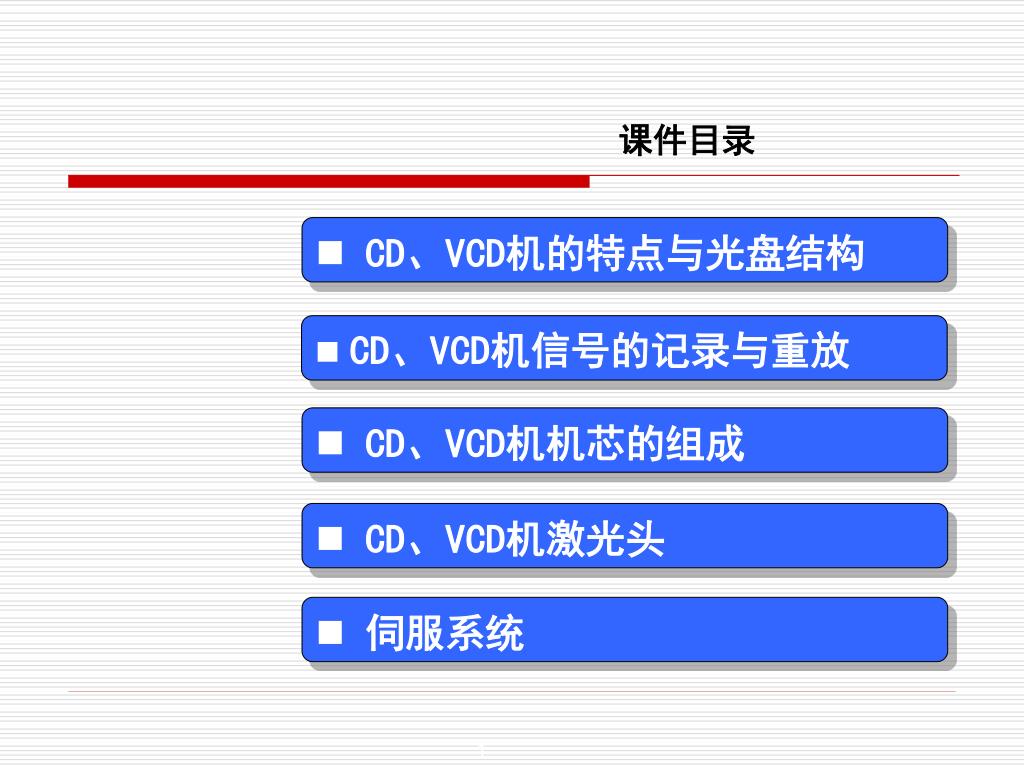 课件目录

■ CD、VCD机的特点与光盘结构

■ CD、VCD机信号的记录与重放

■ CD、VCD机机芯的组成

■ CD、VCD机激光头

■ 伺服系统